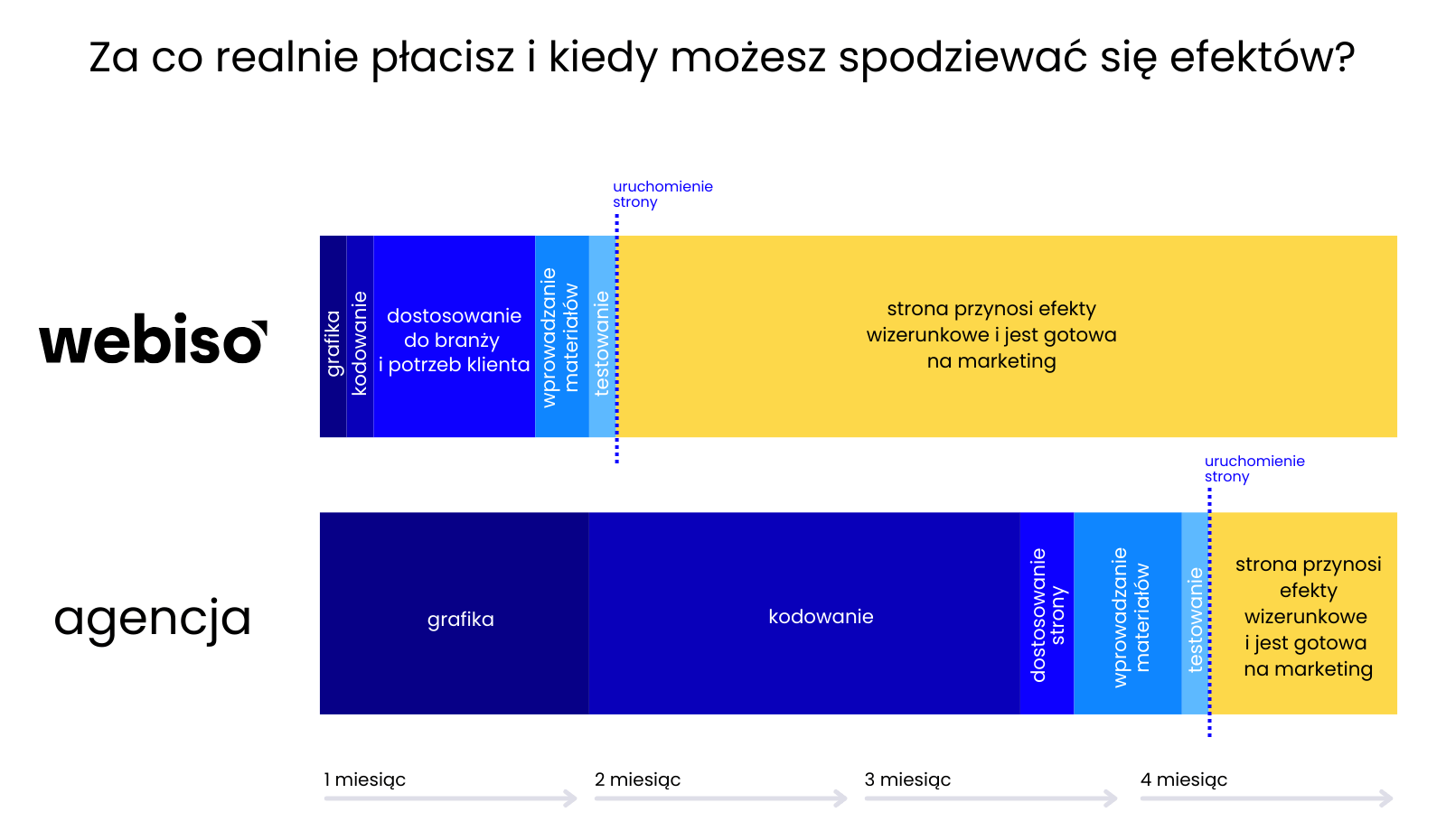 Za co realnie płacisz i kiedy możesz spodziewać się efektów?

uruchomienie strony

webiso

grafika

kodowanie

dostosowanie do branży i potrzeb klienta

wprowadzanie materiałów

testowanie

strona przynosi efekty wizerunkowe i jest gotowa na marketing

uruchomienie strony

agencja

grafika

kodowanie

dostosowanie strony

wprowadzanie materiałów

testowanie

strona przynosi efekty wizerunkowe i jest gotowa na marketing

1 miesiąc

2 miesiąc

3 miesiąc

4 miesiąc